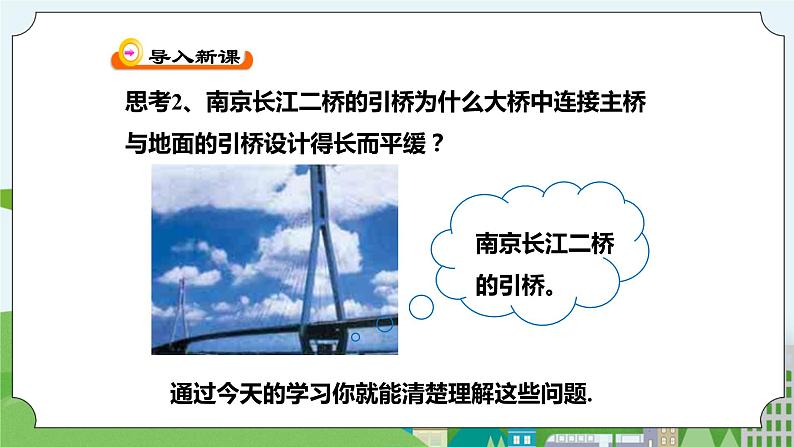 导入新课

思考2、南京长江二桥的引桥为什么大桥中连接主桥与地面的引桥设计得长而平缓？

南京长江二桥的引桥。

通过今天的学习你就能清楚理解这些问题.